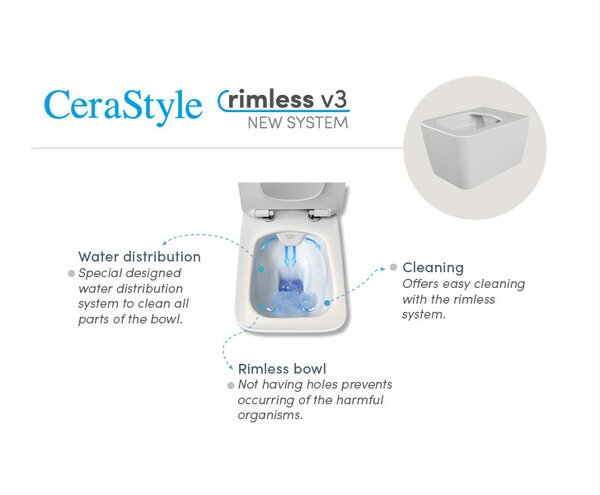 CeraStyle rimless v3
NEW SYSTEM

Water distribution
Special designed water distribution system to clean all parts of the bowl.

Cleaning
Offers easy cleaning with the rimless system.

Rimless bowl
Not having holes prevents occurring of the harmful organisms.